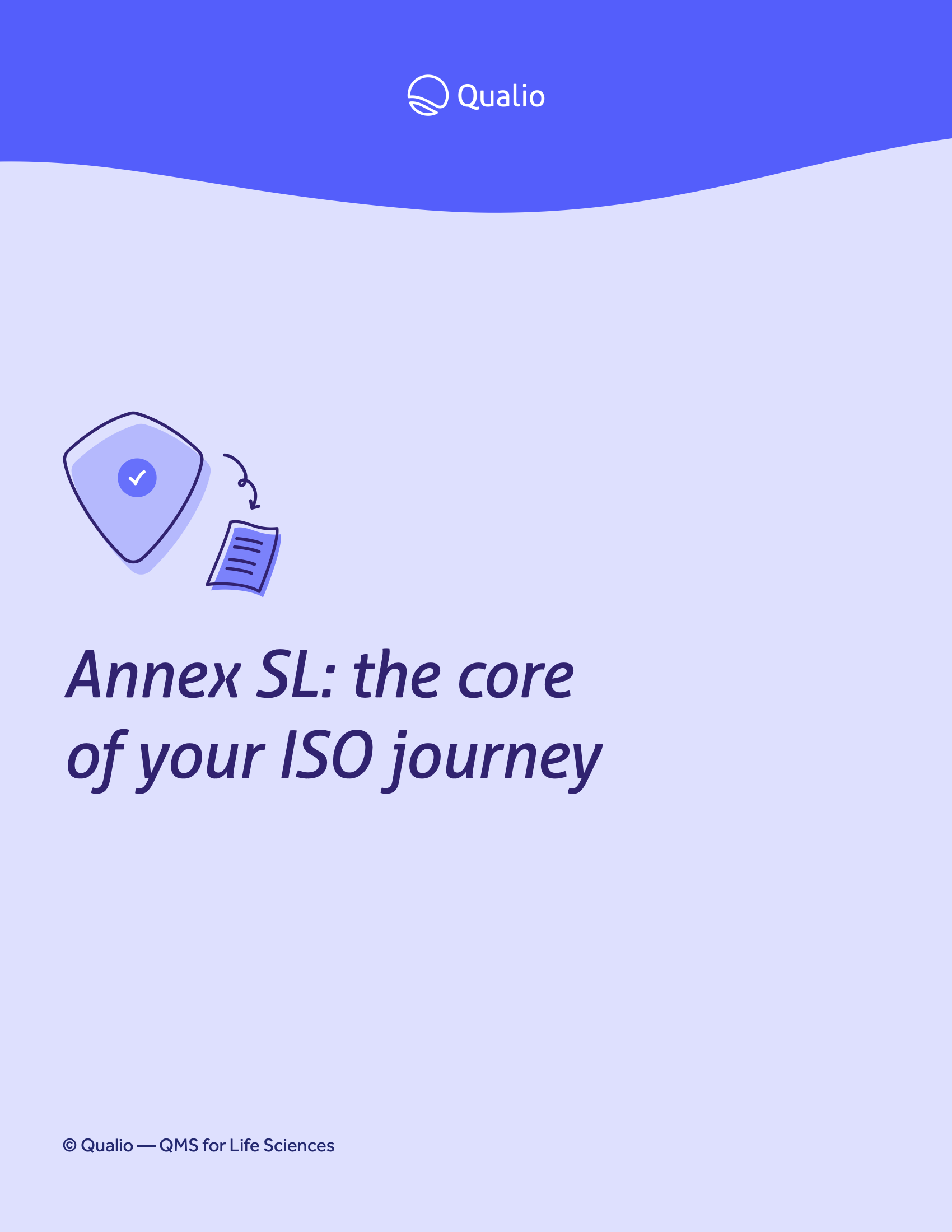 Qualio

Annex SL: the core of your ISO journey

© Qualio — QMS for Life Sciences